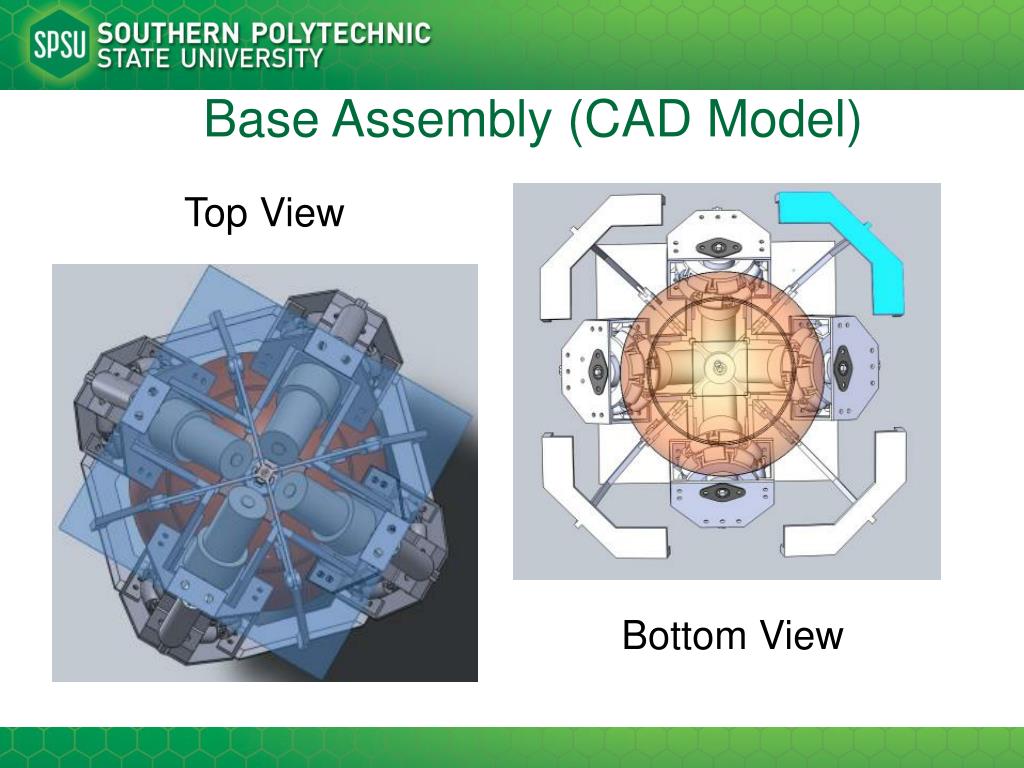 SPSU SOUTHERN POLYTECHNIC STATE UNIVERSITY

Base Assembly (CAD Model)

Top View

Bottom View